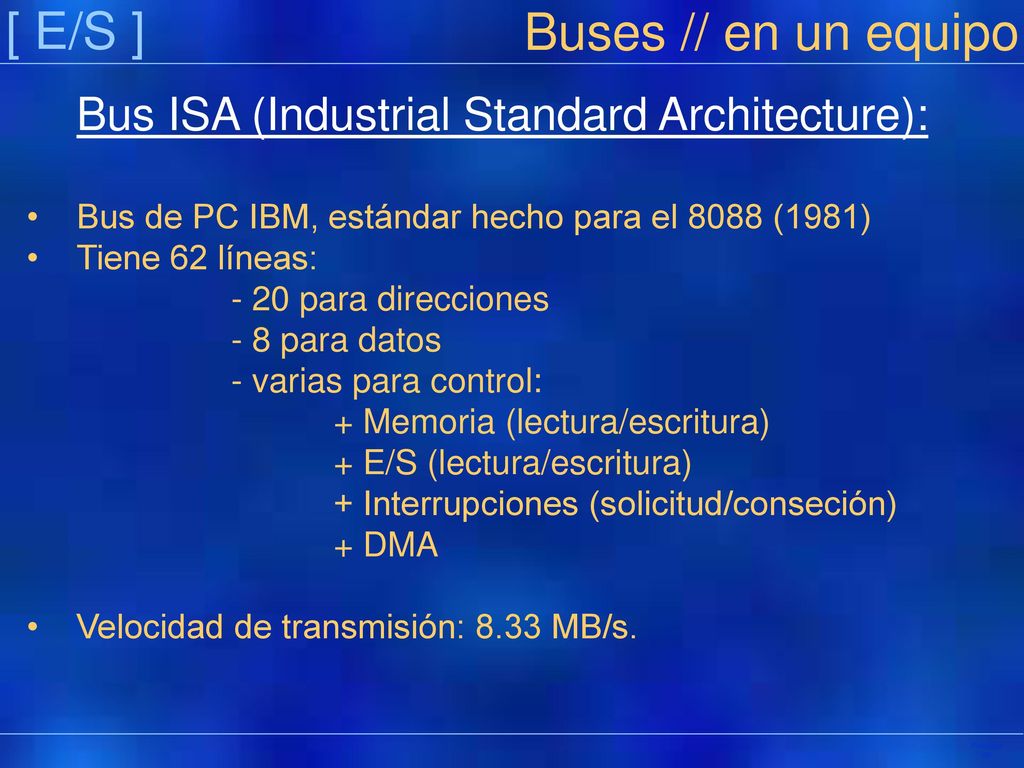 [ E/S ] Buses // en un equipo

Bus ISA (Industrial Standard Architecture):

• Bus de PC IBM, estándar hecho para el 8088 (1981)
• Tiene 62 líneas:
- 20 para direcciones
- 8 para datos
- varias para control:
+ Memoria (lectura/escritura)
+ E/S (lectura/escritura)
+ Interrupciones (solicitud/conseción)
+ DMA

• Velocidad de transmisión: 8.33 MB/s.